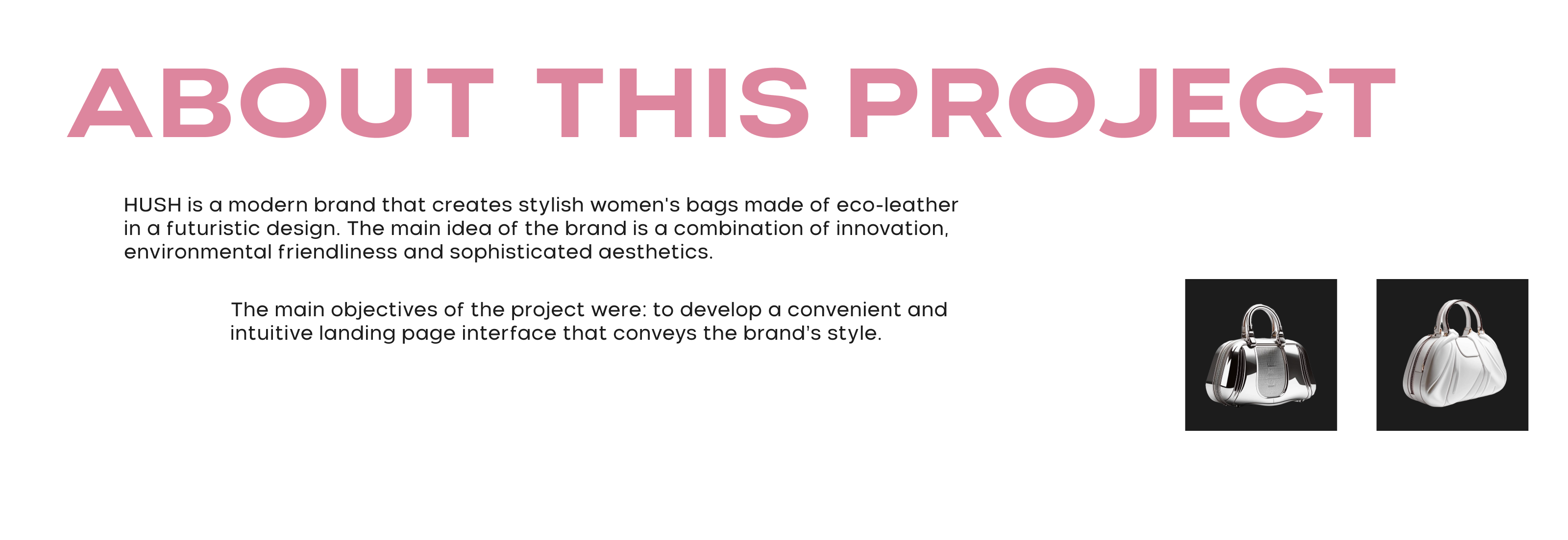 ABOUT THIS PROJECT

HUSH is a modern brand that creates stylish women's bags made of eco-leather in a futuristic design. The main idea of the brand is a combination of innovation, environmental friendliness and sophisticated aesthetics.

The main objectives of the project were: to develop a convenient and intuitive landing page interface that conveys the brand's style.